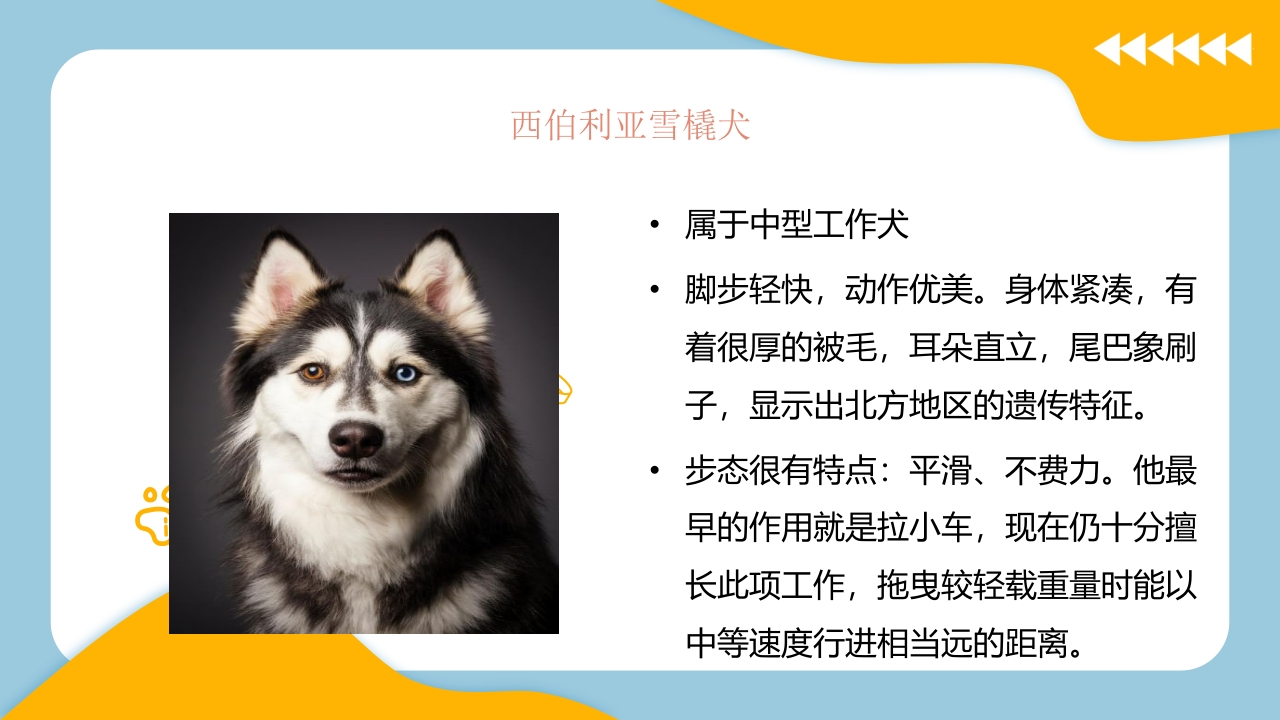 西伯利亚雪橇犬

• 属于中型工作犬

• 脚步轻快，动作优美。身体紧凑，有着很厚的被毛，耳朵直立，尾巴象刷子，显示出北方地区的遗传特征。

• 步态很有特点：平滑、不费力。他最早的作用就是拉小车，现在仍十分擅长此项工作，拖曳较轻载重量时能以中等速度行进相当远的距离。